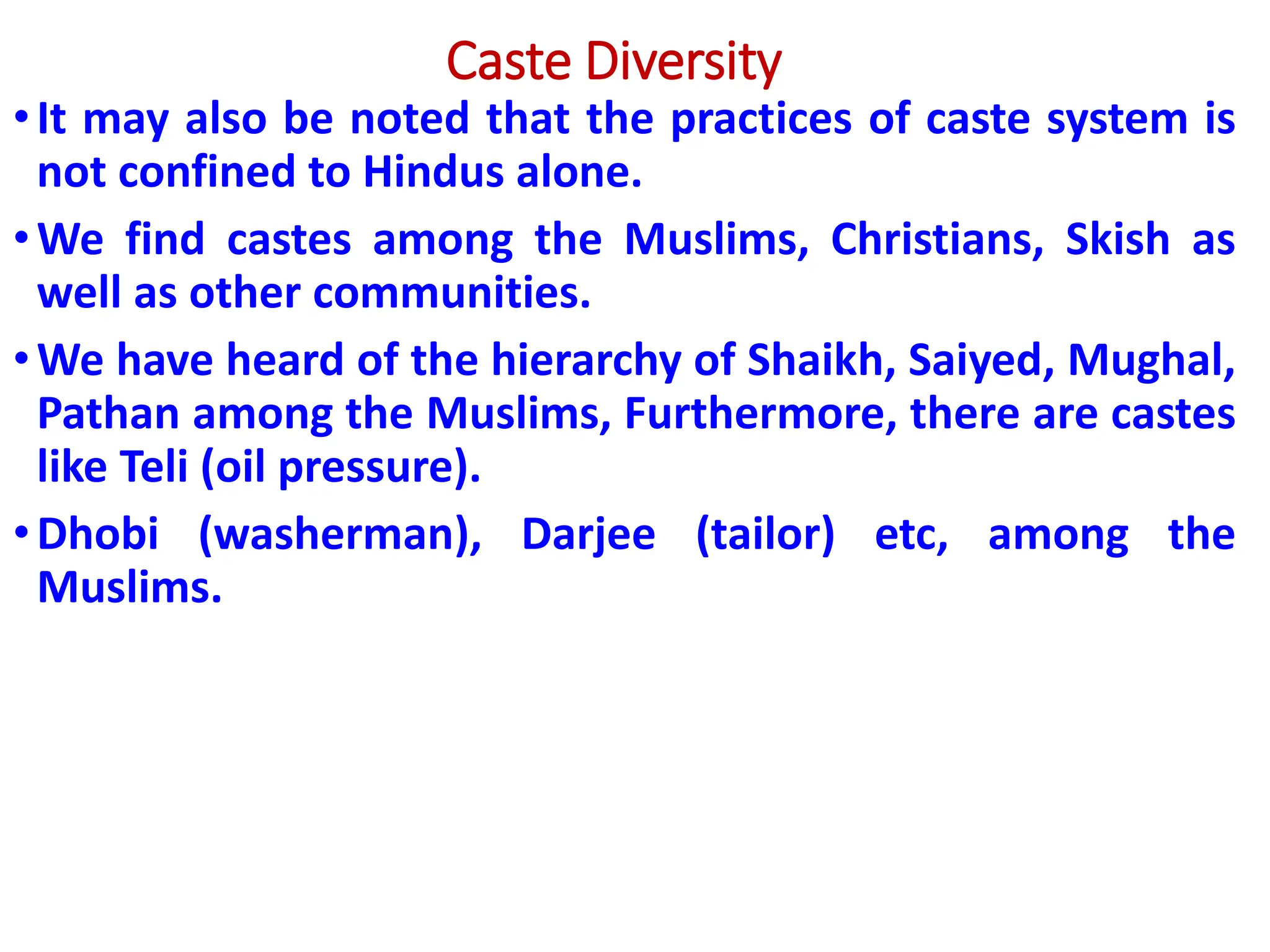 Caste Diversity

• It may also be noted that the practices of caste system is not confined to Hindus alone.

• We find castes among the Muslims, Christians, Skish as well as other communities.

• We have heard of the hierarchy of Shaikh, Saiyed, Mughal, Pathan among the Muslims, Furthermore, there are castes like Teli (oil pressure).

• Dhobi (washerman), Darjee (tailor) etc, among the Muslims.